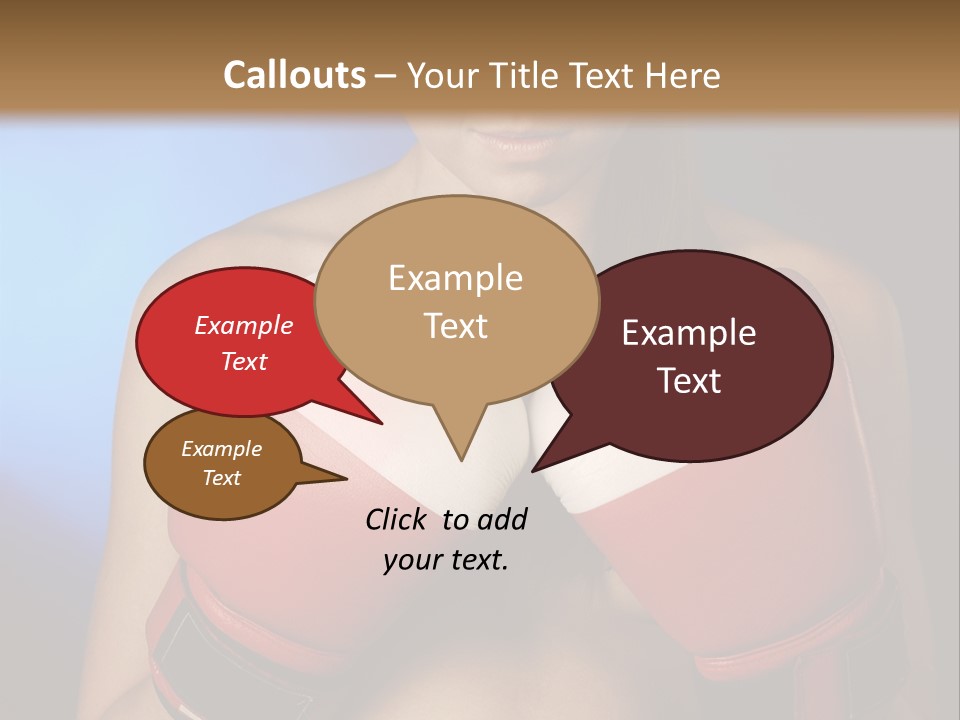 Callouts – Your Title Text Here

Example Text

Example Text

Example Text

Example Text

Click to add your text.